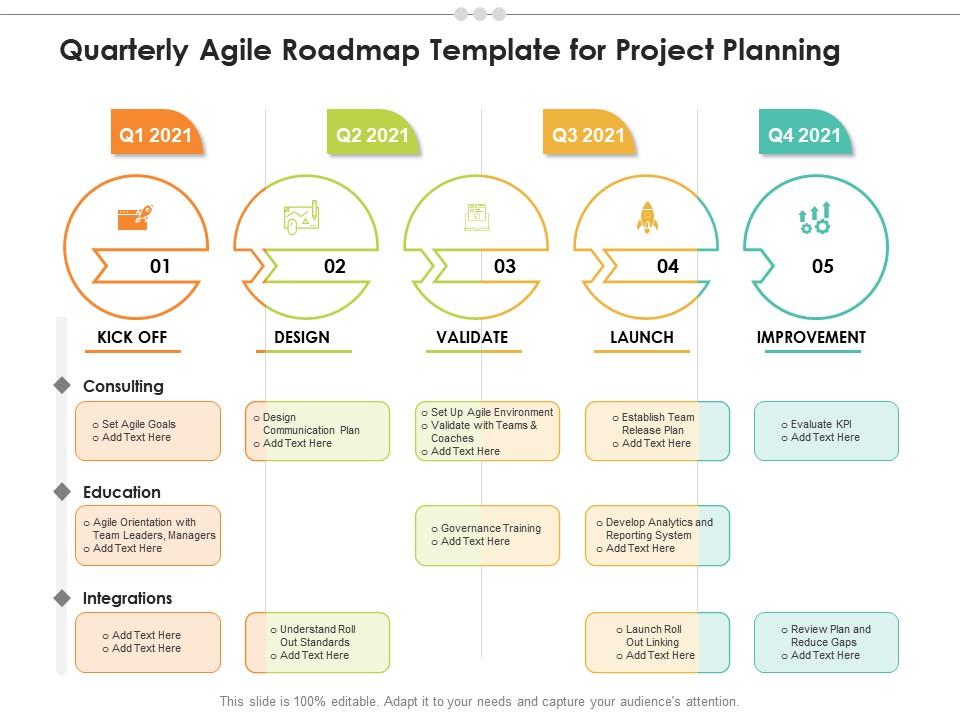 Quarterly Agile Roadmap Template for Project Planning

Q1 2021

Q2 2021

Q3 2021

Q4 2021

01

02

03

04

05

KICK OFF

DESIGN

VALIDATE

LAUNCH

IMPROVEMENT

Consulting

o Set Agile Goals
o Add Text Here

o Design Communication Plan
o Add Text Here

o Set Up Agile Environment
o Validate with Teams & Coaches
o Add Text Here

o Establish Team Release Plan
o Add Text Here

o Evaluate KPI
o Add Text Here

Education

o Agile Orientation with Team Leaders, Managers
o Add Text Here

o Governance Training
o Add Text Here

o Develop Analytics and Reporting System
o Add Text Here

Integrations

o Add Text Here
o Add Text Here

o Understand Roll Out Standards
o Add Text Here

o Launch Roll Out Linking
o Add Text Here

o Review Plan and Reduce Gaps
o Add Text Here

This slide is 100% editable. Adapt it to your needs and capture your audience's attention.